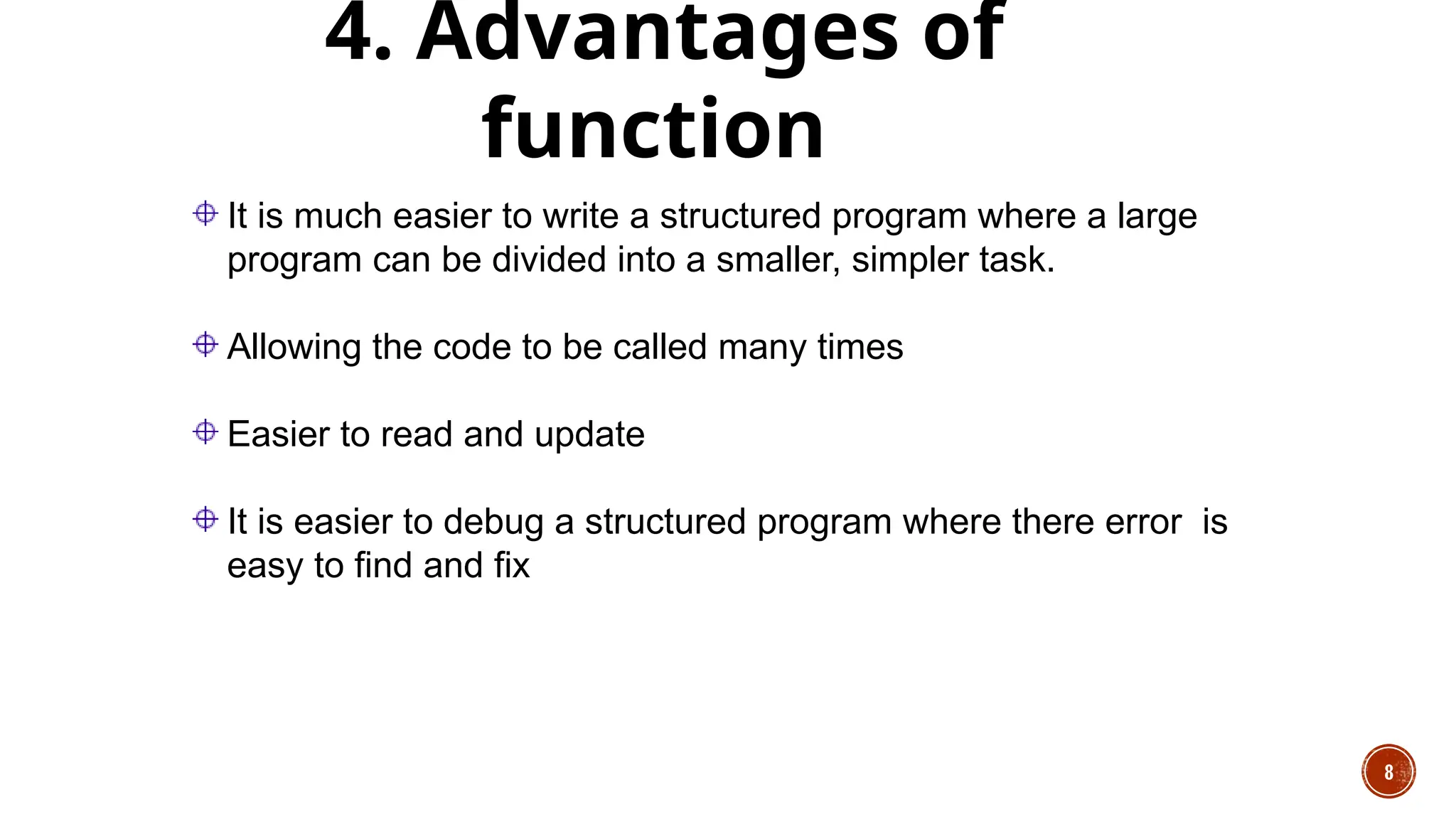 4. Advantages of function

It is much easier to write a structured program where a large program can be divided into a smaller, simpler task.

Allowing the code to be called many times

Easier to read and update

It is easier to debug a structured program where there error is easy to find and fix

8